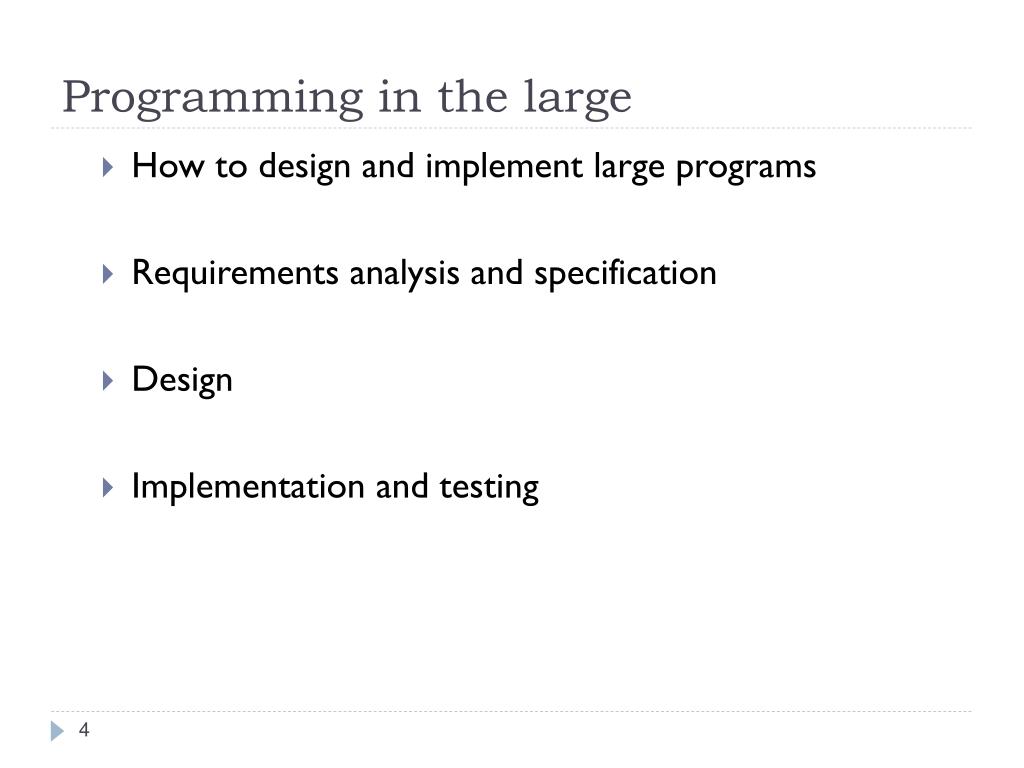 Programming in the large

How to design and implement large programs

Requirements analysis and specification

Design

Implementation and testing

4